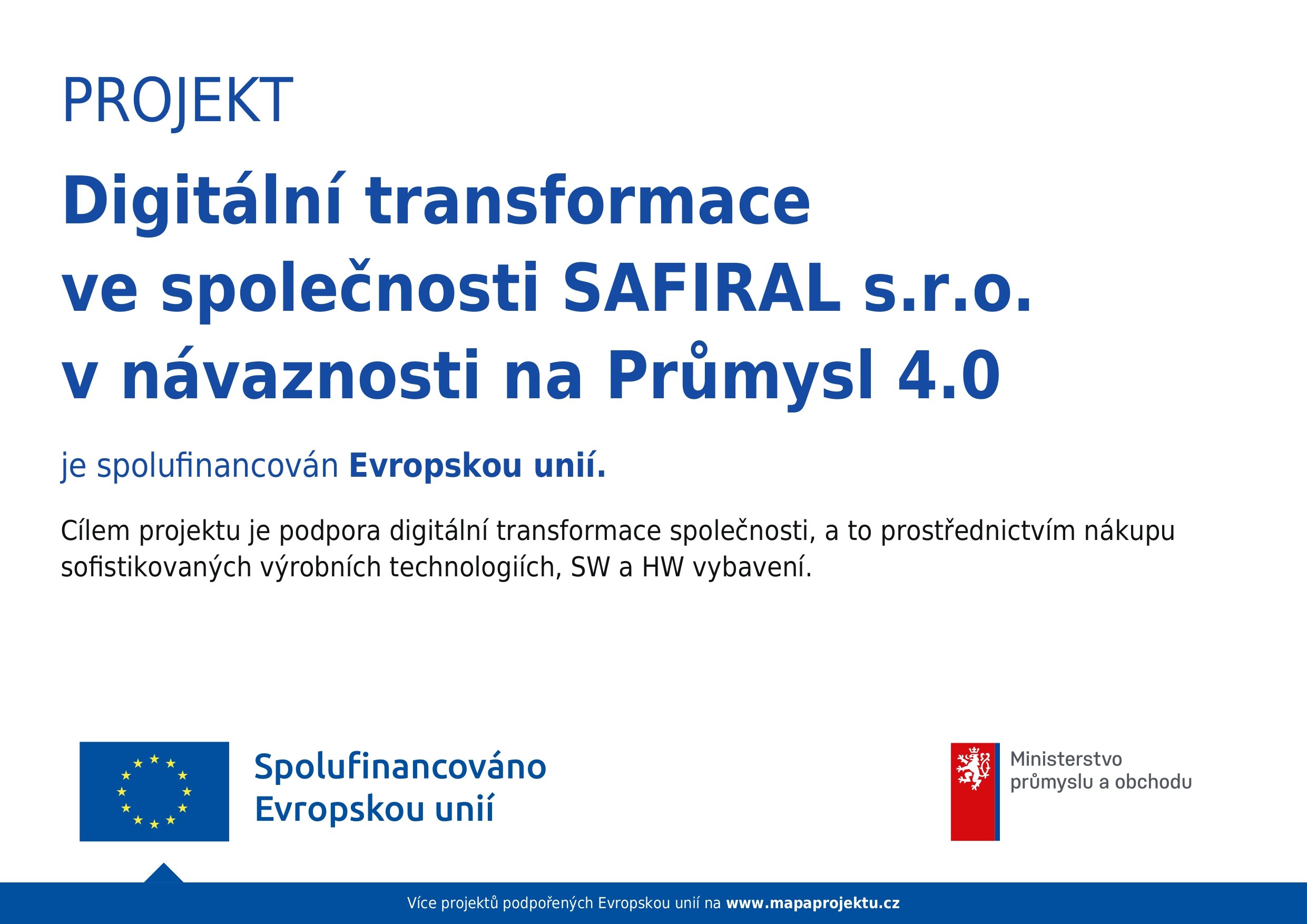 PROJEKT

Digitální transformace ve společnosti SAFIRAL s.r.o. v návaznosti na Průmysl 4.0

je spolufinancován Evropskou unií.

Cílem projektu je podpora digitální transformace společnosti, a to prostřednictvím nákupu sofistikovaných výrobních technologiích, SW a HW vybavení.

Spolufinancováno Evropskou unií

Ministerstvo průmyslu a obchodu

Více projektů podpořených Evropskou unií na www.mapaprojektu.cz